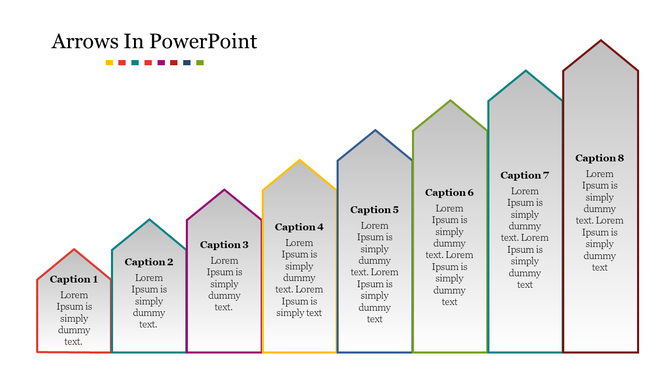 Arrows In PowerPoint

Caption 1
Lorem Ipsum is simply dummy text.

Caption 2
Lorem Ipsum is simply dummy text.

Caption 3
Lorem Ipsum is simply dummy text.

Caption 4
Lorem Ipsum is simply dummy text. Lorem Ipsum is simply text

Caption 5
Lorem Ipsum is simply dummy text. Lorem Ipsum is simply dummy text

Caption 6
Lorem Ipsum is simply dummy text. Lorem Ipsum is simply dummy text

Caption 7
Lorem Ipsum is simply dummy text. Lorem Ipsum is simply dummy text

Caption 8
Lorem Ipsum is simply dummy text. Lorem Ipsum is simply dummy text